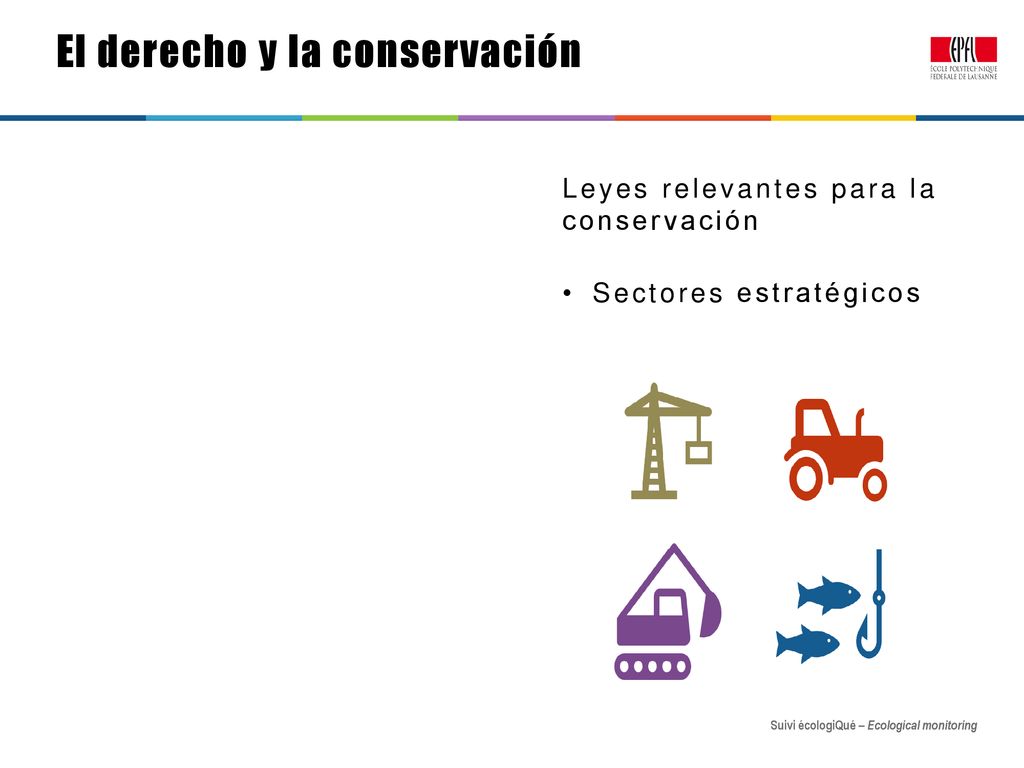 El derecho y la conservación

EPFL
ÉCOLE POLYTECHNIQUE FÉDÉRALE DE LAUSANNE

Leyes relevantes para la conservación

• Sectores estratégicos

Suivi écologiQué – Ecological monitoring